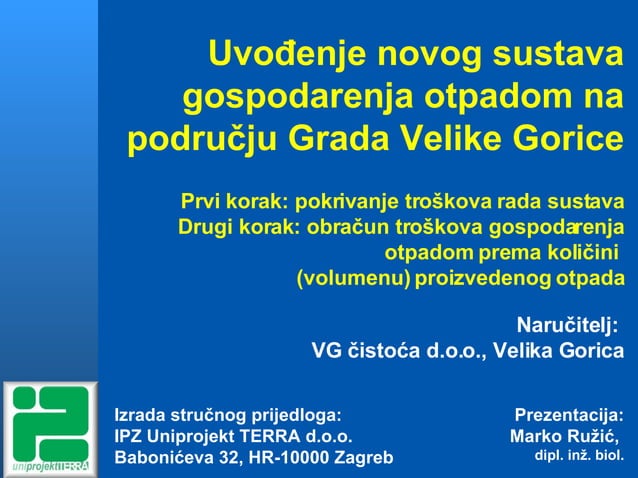 Uvođenje novog sustava gospodarenja otpadom na području Grada Velike Gorice

Prvi korak: pokrivanje troškova rada sustava
Drugi korak: obračun troškova gospodarenja otpadom prema količini (volumenu) proizvedenog otpada

Naručitelj:
VG čistoća d.o.o., Velika Gorica

uniprojektTERRA

Izrada stručnog prijedloga:
IPZ Uniprojekt TERRA d.o.o.
Babonićeva 32, HR-10000 Zagreb

Prezentacija:
Marko Ružić,
dipl. inž. biol.